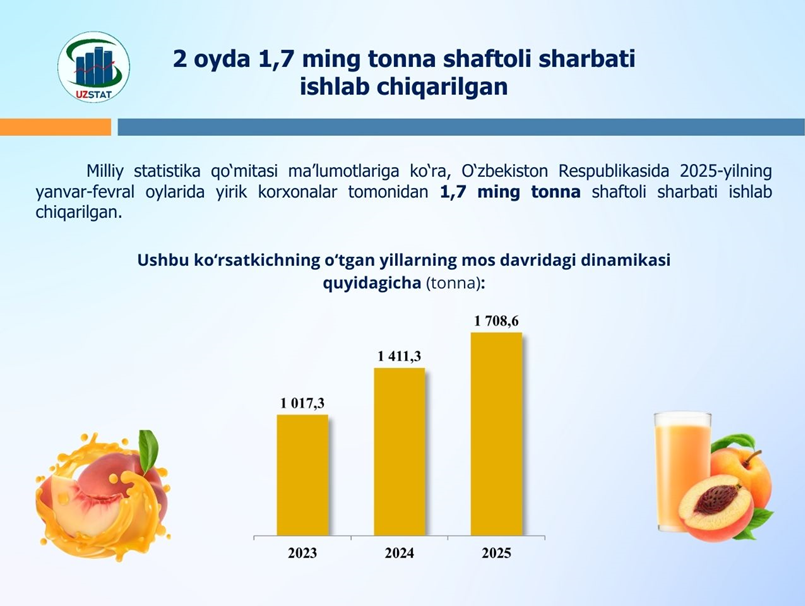 UZSTAT

2 oyda 1,7 ming tonna shaftoli sharbati ishlab chiqarilgan

Milliy statistika qo‘mitasi ma’lumotlariga ko‘ra, O‘zbekiston Respublikasida 2025-yilning yanvar-fevral oylarida yirik korxonalar tomonidan 1,7 ming tonna shaftoli sharbati ishlab chiqarilgan.

Ushbu ko‘rsatkichning o‘tgan yillarning mos davridagi dinamikasi quyidagicha (tonna):

1 017,3
1 411,3
1 708,6

2023
2024
2025